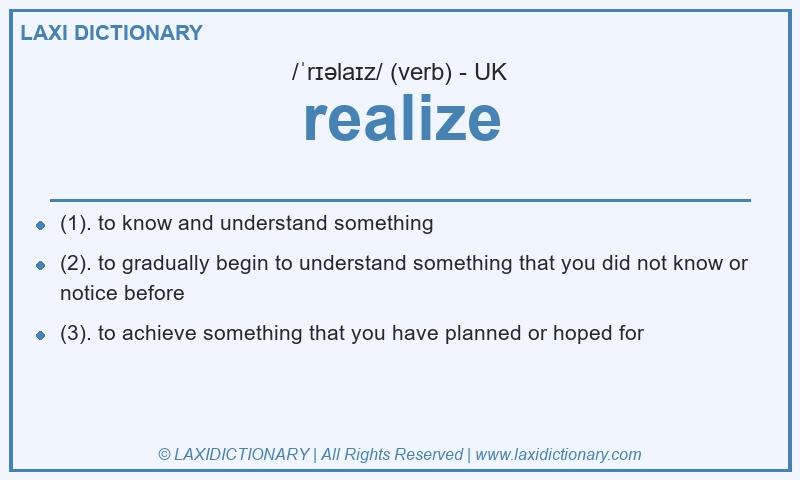 LAXI DICTIONARY

/ˈrɪəlaɪz/ (verb) - UK

realize

- (1). to know and understand something
- (2). to gradually begin to understand something that you did not know or notice before
- (3). to achieve something that you have planned or hoped for

© LAXIDICTIONARY | All Rights Reserved | www.laxidictionary.com